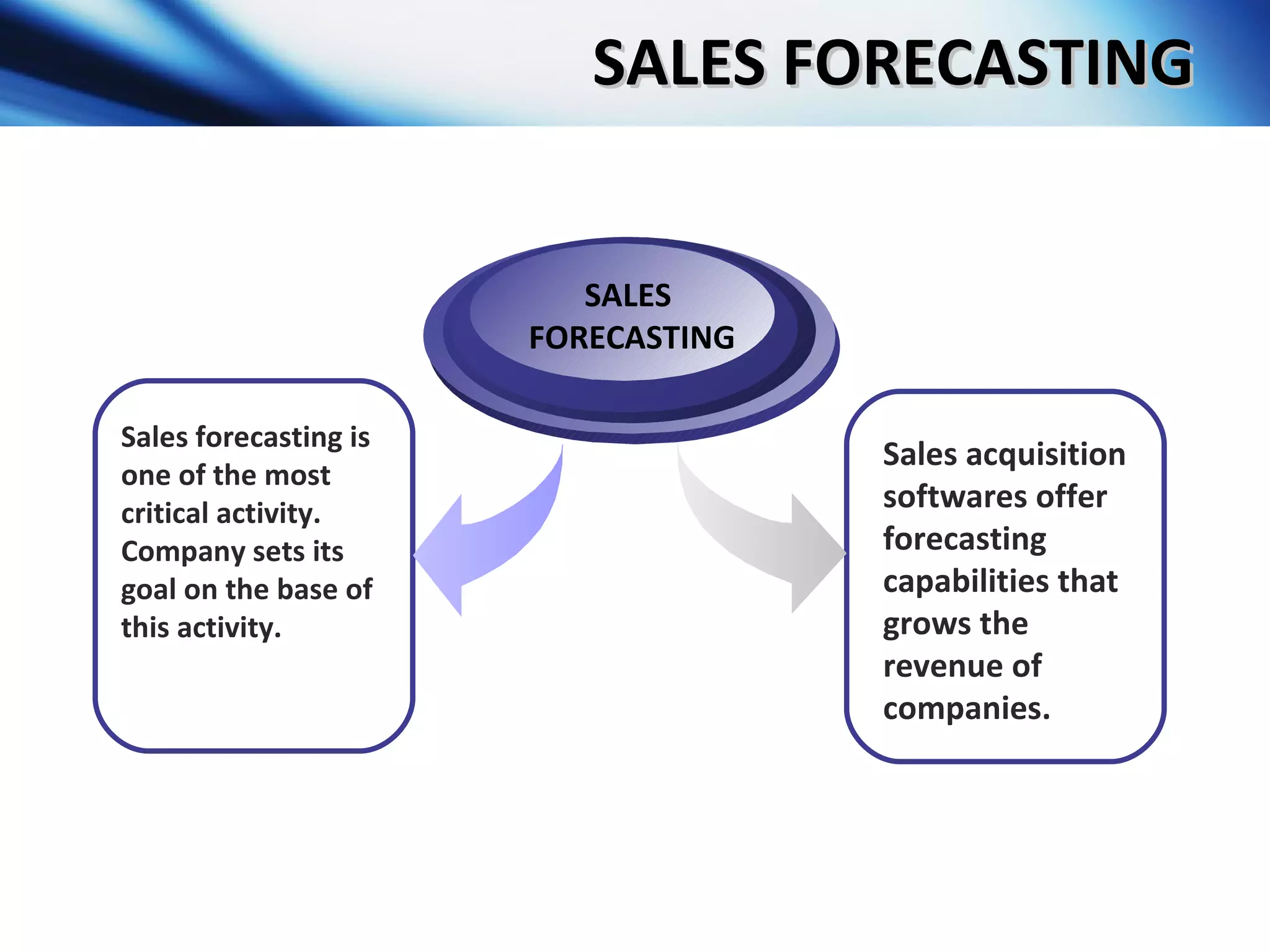 SALES FORECASTING

SALES FORECASTING

Sales forecasting is one of the most critical activity. Company sets its goal on the base of this activity.

Sales acquisition softwares offer forecasting capabilities that grows the revenue of companies.